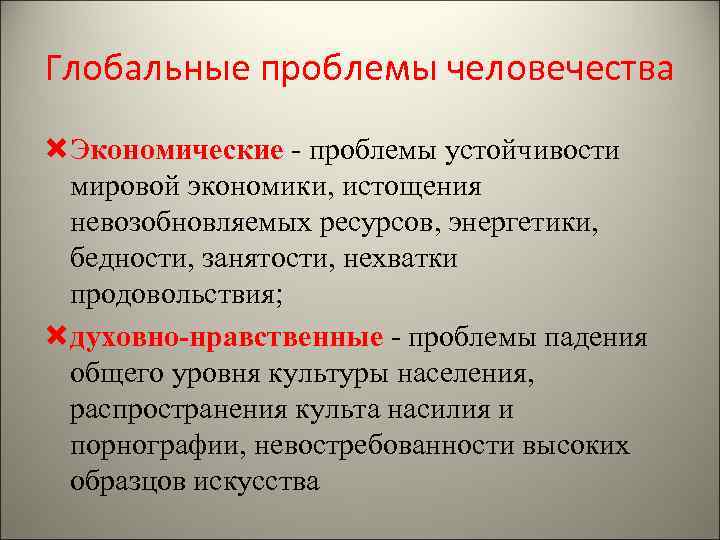 Глобальные проблемы человечества

Экономические - проблемы устойчивости мировой экономики, истощения невозобновляемых ресурсов, энергетики, бедности, занятости, нехватки продовольствия;

духовно-нравственные - проблемы падения общего уровня культуры населения, распространения культа насилия и порнографии, невостребованности высоких образцов искусства